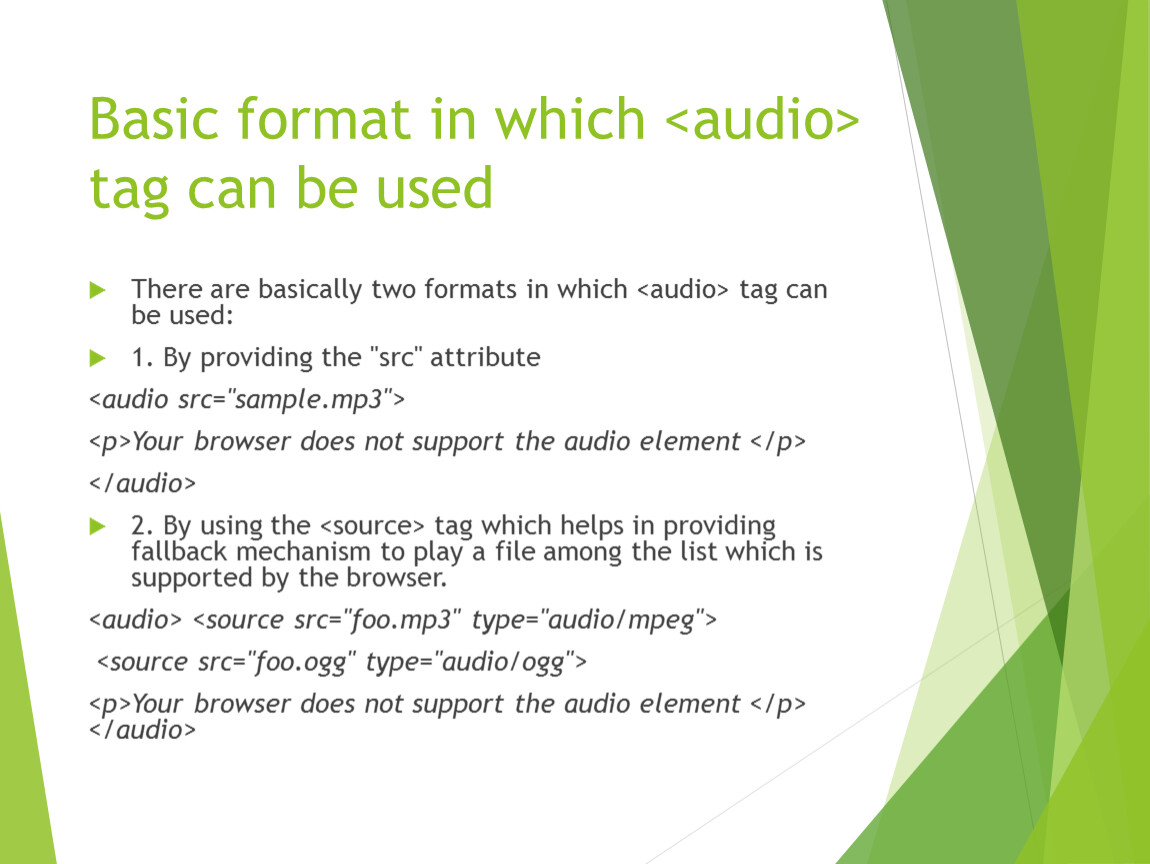 Basic format in which <audio> tag can be used

There are basically two formats in which <audio> tag can be used:

1. By providing the "src" attribute

<audio src="sample.mp3">

<p>Your browser does not support the audio element </p>

</audio>

2. By using the <source> tag which helps in providing fallback mechanism to play a file among the list which is supported by the browser.

<audio> <source src="foo.mp3" type="audio/mpeg">

<source src="foo.ogg" type="audio/ogg">

<p>Your browser does not support the audio element </p>
</audio>